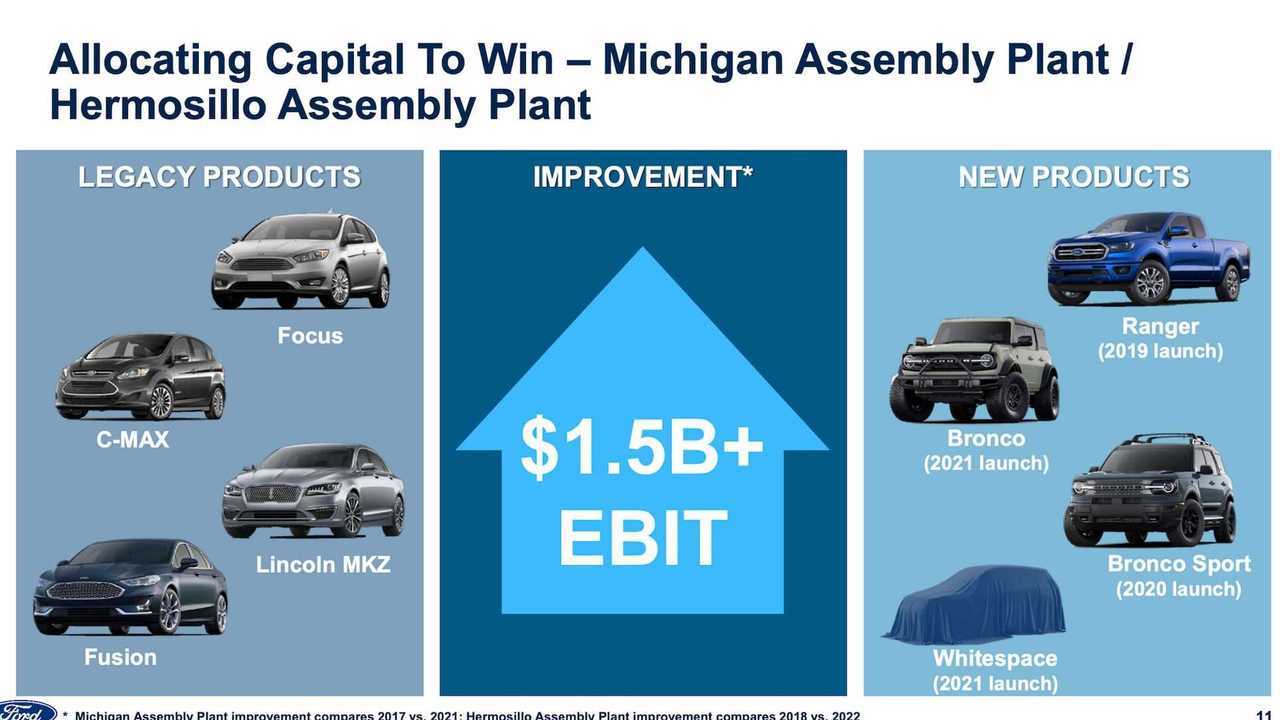 Allocating Capital To Win – Michigan Assembly Plant / Hermosillo Assembly Plant

LEGACY PRODUCTS

Focus

C-MAX

Lincoln MKZ

Fusion

IMPROVEMENT*

$1.5B+ EBIT

NEW PRODUCTS

Ranger (2019 launch)

Bronco (2021 launch)

Bronco Sport (2020 launch)

Whitespace (2021 launch)

Ford

* Michigan Assembly Plant improvement compares 2017 vs. 2021; Hermosillo Assembly Plant improvement compares 2018 vs. 2022

11